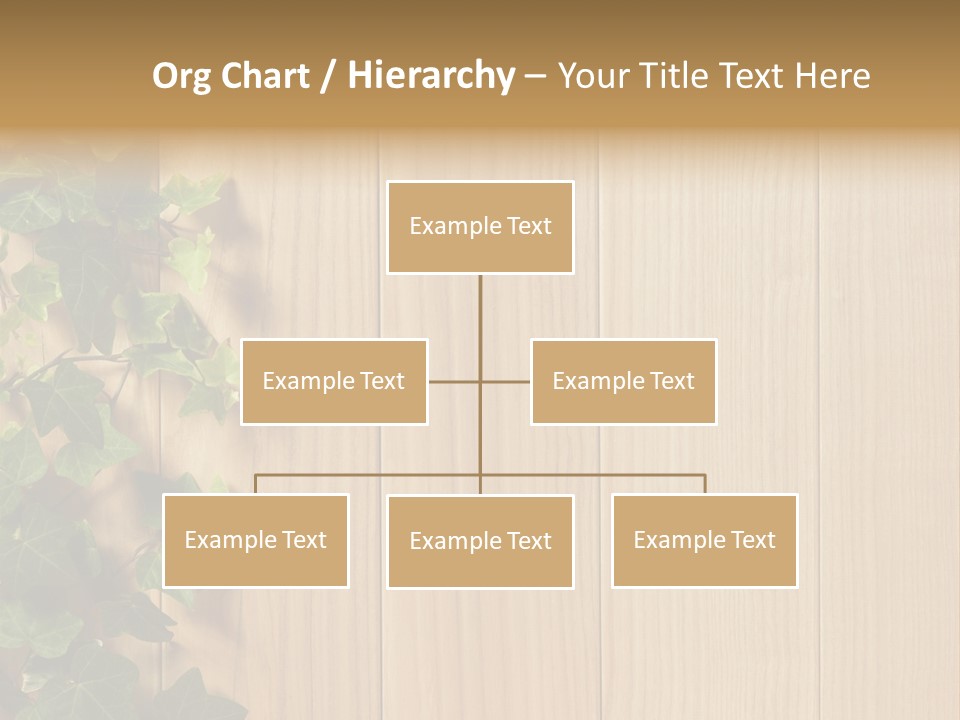 Org Chart / Hierarchy – Your Title Text Here

Example Text

Example Text

Example Text

Example Text

Example Text

Example Text